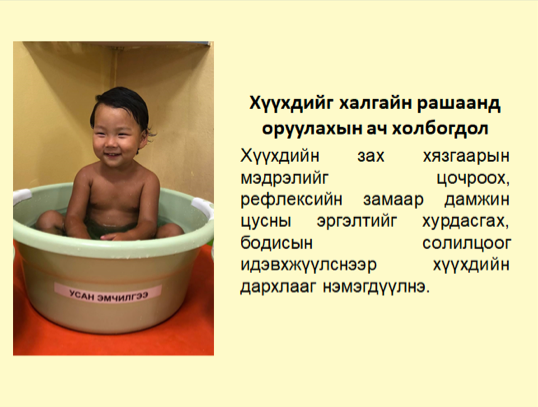 УСАН ЭМЧИЛГЭЭ

Хүүхдийг халгайн рашаанд оруулахын ач холбогдол

Хүүхдийн зах хязгаарын мэдрэлийг цочроох, рефлексийн замаар дамжин цусны эргэлтийг хурдасгах, бодисын солилцоог идэвхжүүлснээр хүүхдийн дархлааг нэмэгдүүлнэ.